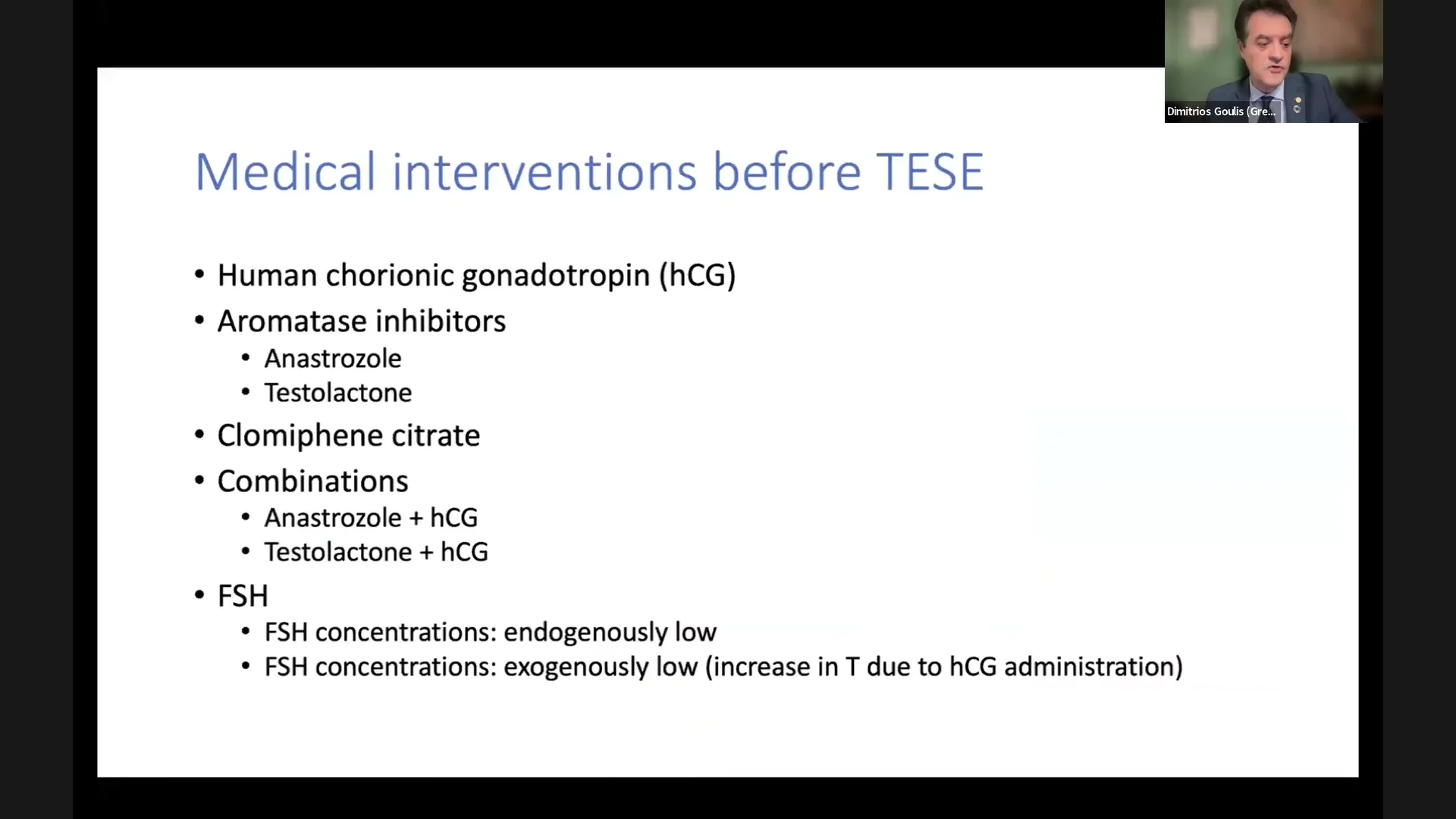 Dimitrios Goulis (Gre...

Medical interventions before TESE

• Human chorionic gonadotropin (hCG)
• Aromatase inhibitors
  • Anastrozole
  • Testolactone
• Clomiphene citrate
• Combinations
  • Anastrozole + hCG
  • Testolactone + hCG
• FSH
  • FSH concentrations: endogenously low
  • FSH concentrations: exogenously low (increase in T due to hCG administration)